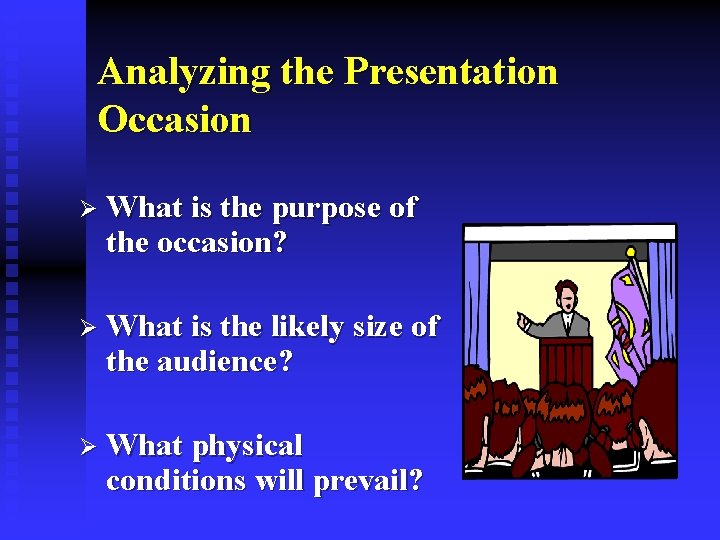 Analyzing the Presentation Occasion

➢ What is the purpose of the occasion?

➢ What is the likely size of the audience?

➢ What physical conditions will prevail?